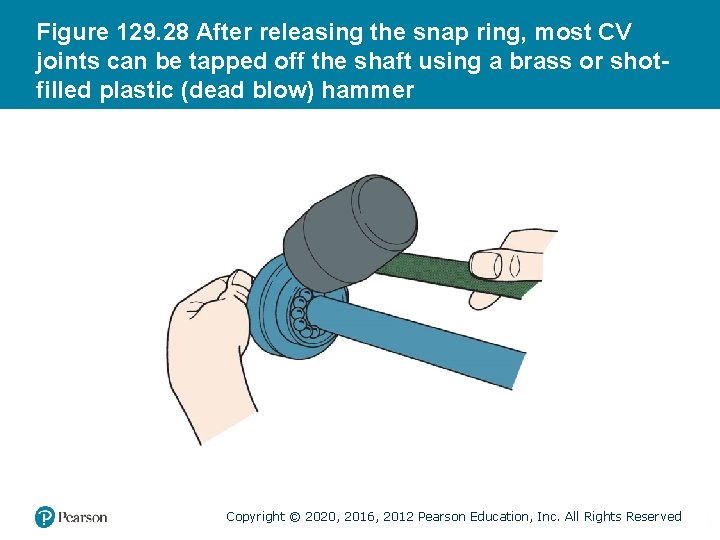 Figure 129.28 After releasing the snap ring, most CV joints can be tapped off the shaft using a brass or shot-filled plastic (dead blow) hammer

Pearson

Copyright © 2020, 2016, 2012 Pearson Education, Inc. All Rights Reserved